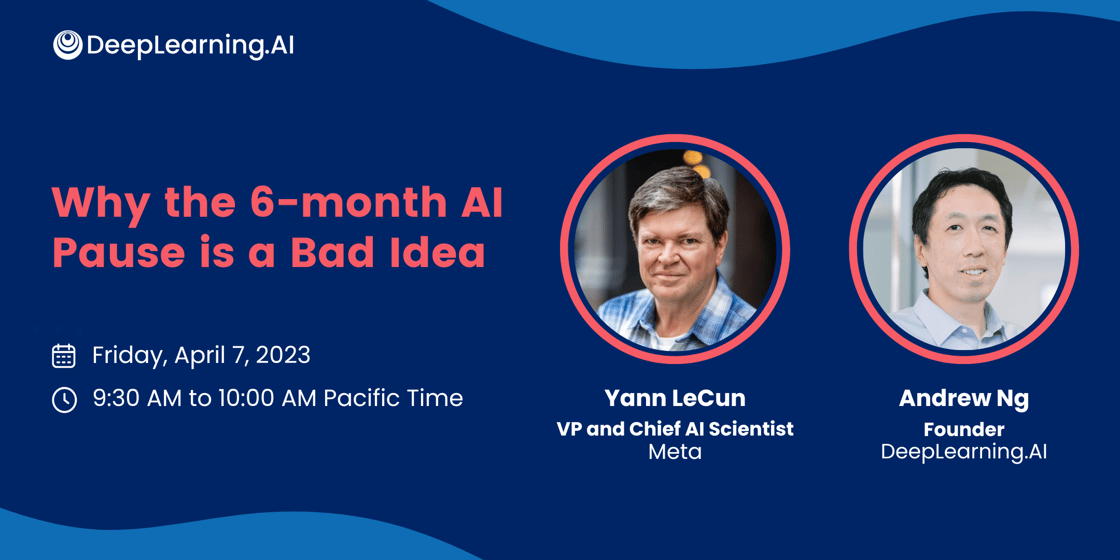 DeepLearning.AI

Why the 6-month AI Pause is a Bad Idea

Friday, April 7, 2023

9:30 AM to 10:00 AM Pacific Time

Yann LeCun
VP and Chief AI Scientist
Meta

Andrew Ng
Founder
DeepLearning.AI